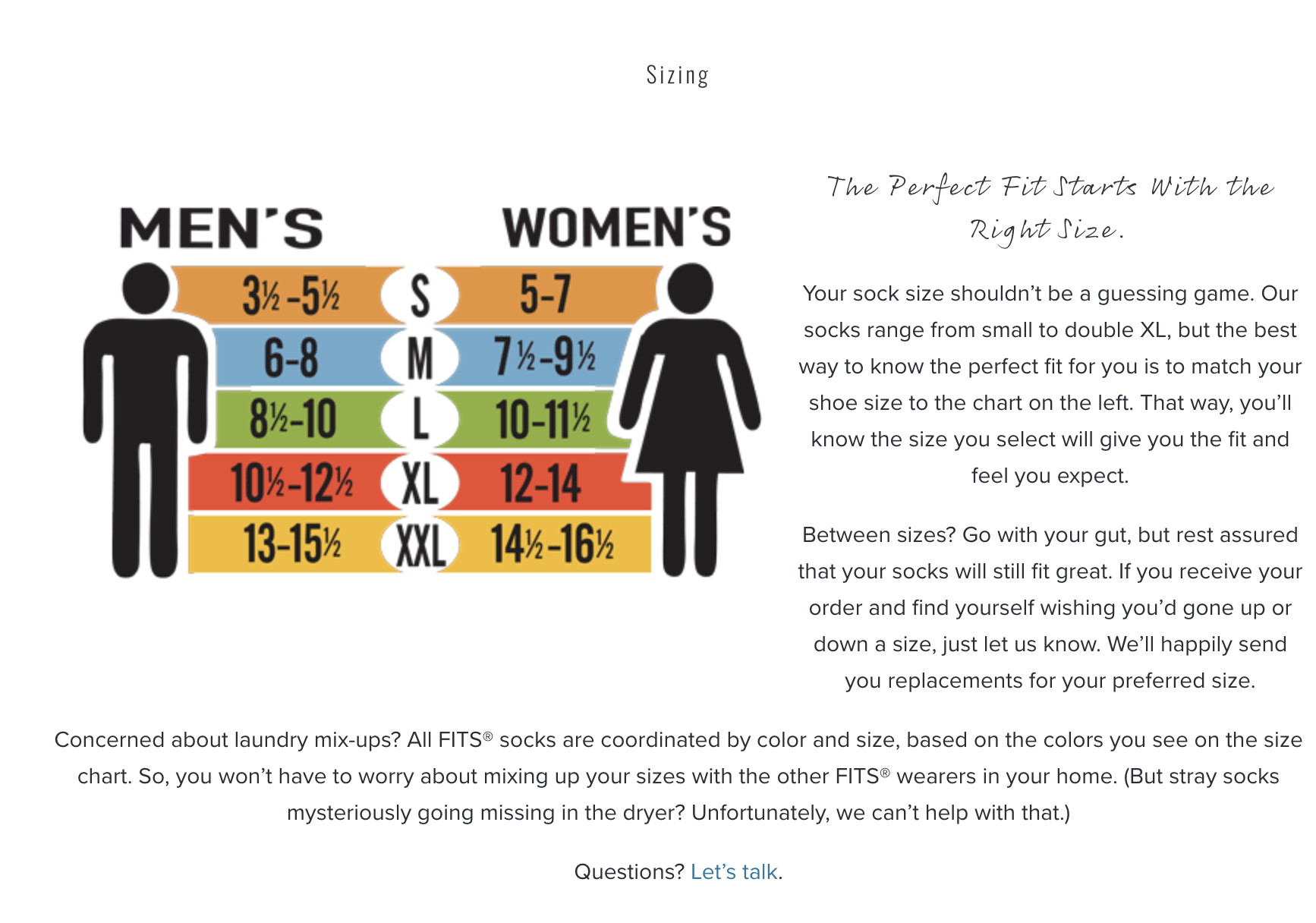 Sizing

| MEN'S | | WOMEN'S |
|---|---|---|
| 3½-5½ | S | 5-7 |
| 6-8 | M | 7½-9½ |
| 8½-10 | L | 10-11½ |
| 10½-12½ | XL | 12-14 |
| 13-15½ | XXL | 14½-16½ |

The Perfect Fit Starts With the Right Size.

Your sock size shouldn't be a guessing game. Our socks range from small to double XL, but the best way to know the perfect fit for you is to match your shoe size to the chart on the left. That way, you'll know the size you select will give you the fit and feel you expect.

Between sizes? Go with your gut, but rest assured that your socks will still fit great. If you receive your order and find yourself wishing you'd gone up or down a size, just let us know. We'll happily send you replacements for your preferred size.

Concerned about laundry mix-ups? All FITS® socks are coordinated by color and size, based on the colors you see on the size chart. So, you won't have to worry about mixing up your sizes with the other FITS® wearers in your home. (But stray socks mysteriously going missing in the dryer? Unfortunately, we can't help with that.)

Questions? Let's talk.